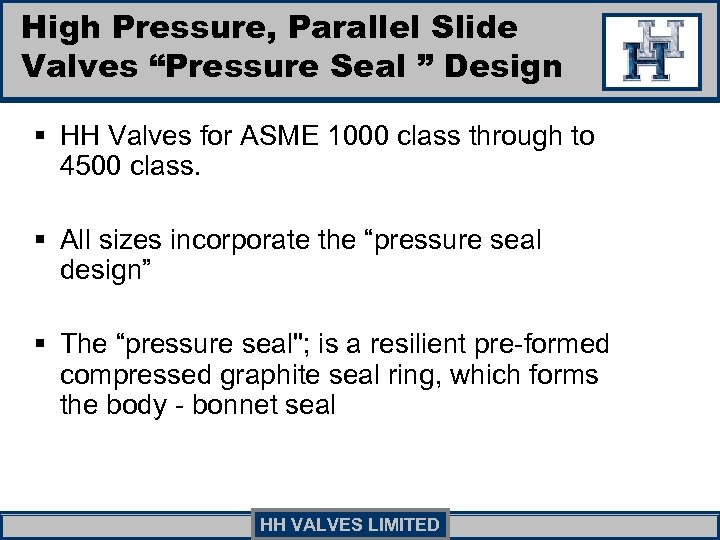 High Pressure, Parallel Slide Valves “Pressure Seal ” Design

HH

▪ HH Valves for ASME 1000 class through to 4500 class.

▪ All sizes incorporate the “pressure seal design”

▪ The “pressure seal"; is a resilient pre-formed compressed graphite seal ring, which forms the body - bonnet seal

HH VALVES LIMITED